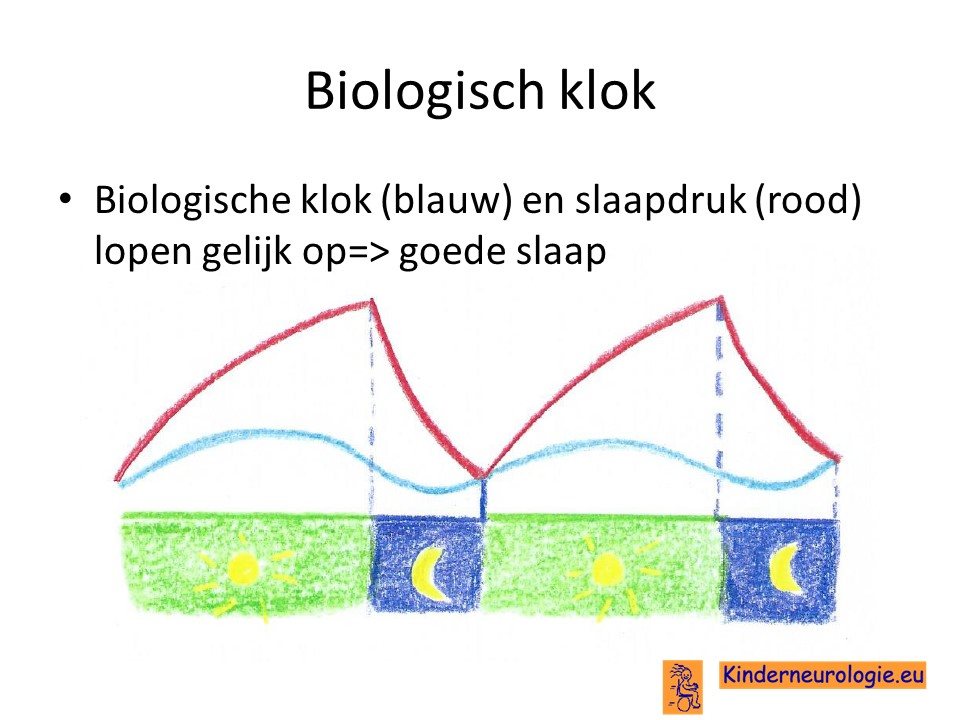 Biologisch klok

• Biologische klok (blauw) en slaapdruk (rood) lopen gelijk op=> goede slaap

Kinderneurologie.eu